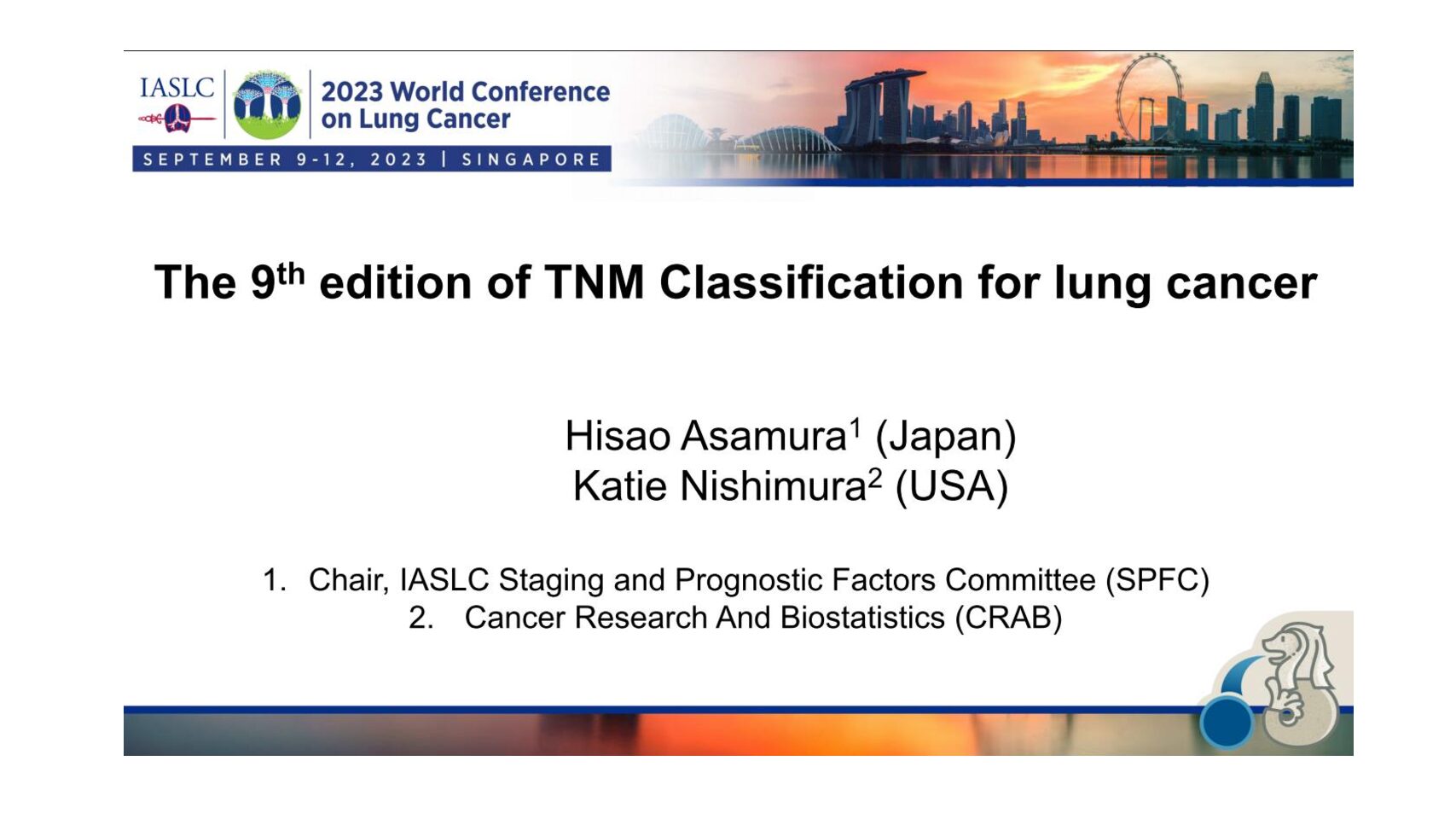 IASLC

2023 World Conference on Lung Cancer

SEPTEMBER 9-12, 2023 | SINGAPORE

The 9$^{th}$ edition of TNM Classification for lung cancer

Hisao Asamura$^1$ (Japan)
Katie Nishimura$^2$ (USA)

1. Chair, IASLC Staging and Prognostic Factors Committee (SPFC)
2. Cancer Research And Biostatistics (CRAB)